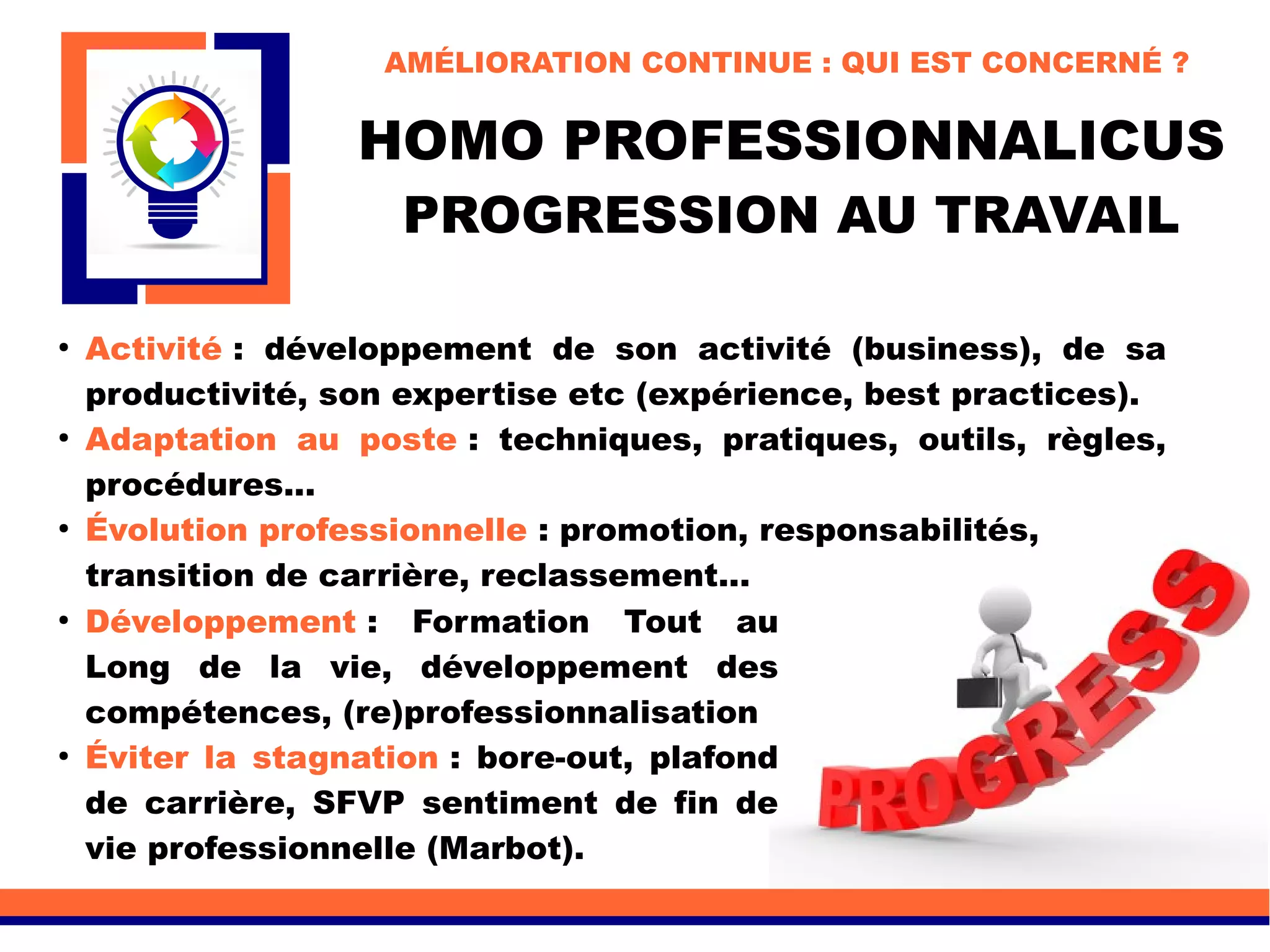 AMÉLIORATION CONTINUE : QUI EST CONCERNÉ ?

HOMO PROFESSIONNALICUS
PROGRESSION AU TRAVAIL

• Activité : développement de son activité (business), de sa productivité, son expertise etc (expérience, best practices).
• Adaptation au poste : techniques, pratiques, outils, règles, procédures…
• Évolution professionnelle : promotion, responsabilités, transition de carrière, reclassement…
• Développement : Formation Tout au Long de la vie, développement des compétences, (re)professionnalisation
• Éviter la stagnation : bore-out, plafond de carrière, SFVP sentiment de fin de vie professionnelle (Marbot).

PROGRESS